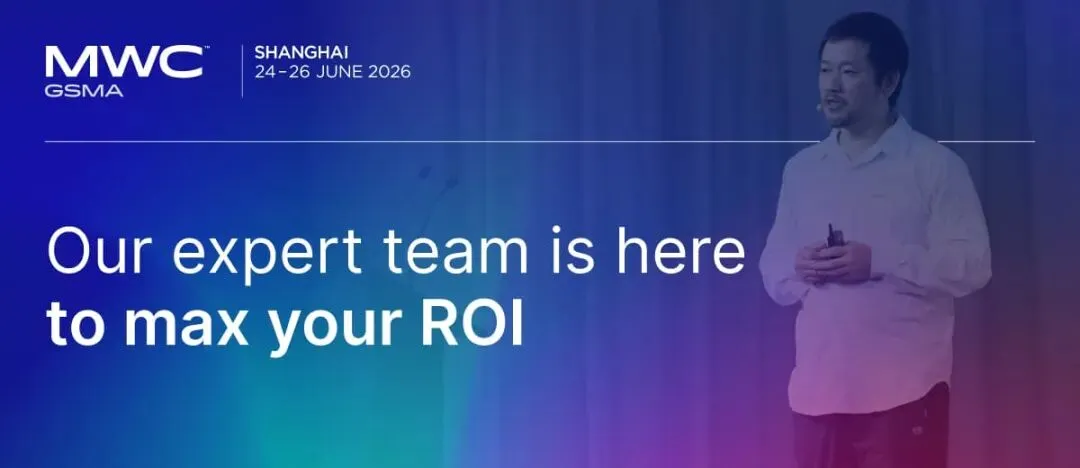 MWC™
GSMA

SHANGHAI
24–26 JUNE 2026

Our expert team is here
to max your ROI